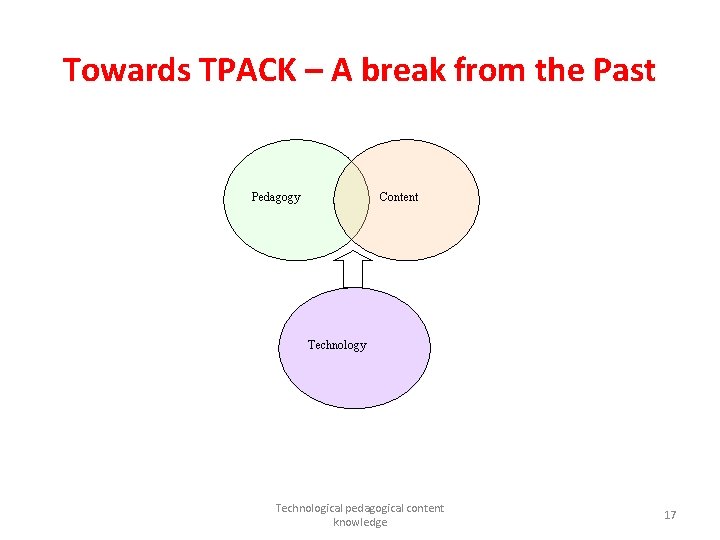 Towards TPACK – A break from the Past

Pedagogy

Content

Technology

Technological pedagogical content knowledge

17